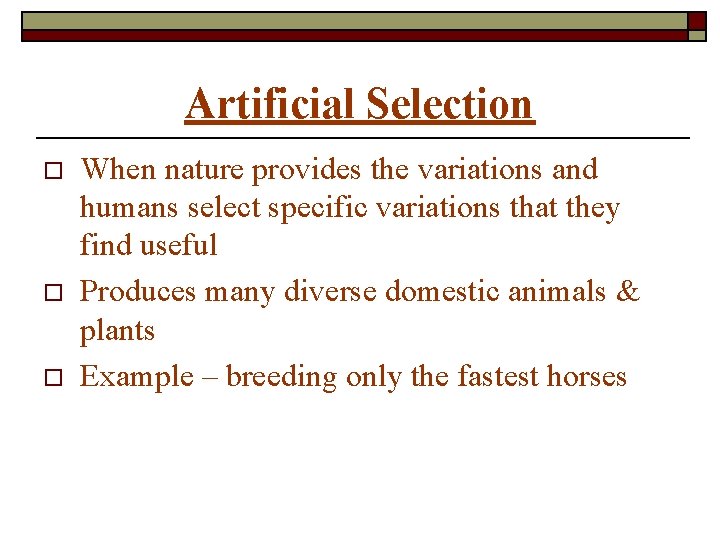 Artificial Selection

When nature provides the variations and humans select specific variations that they find useful

Produces many diverse domestic animals & plants

Example – breeding only the fastest horses